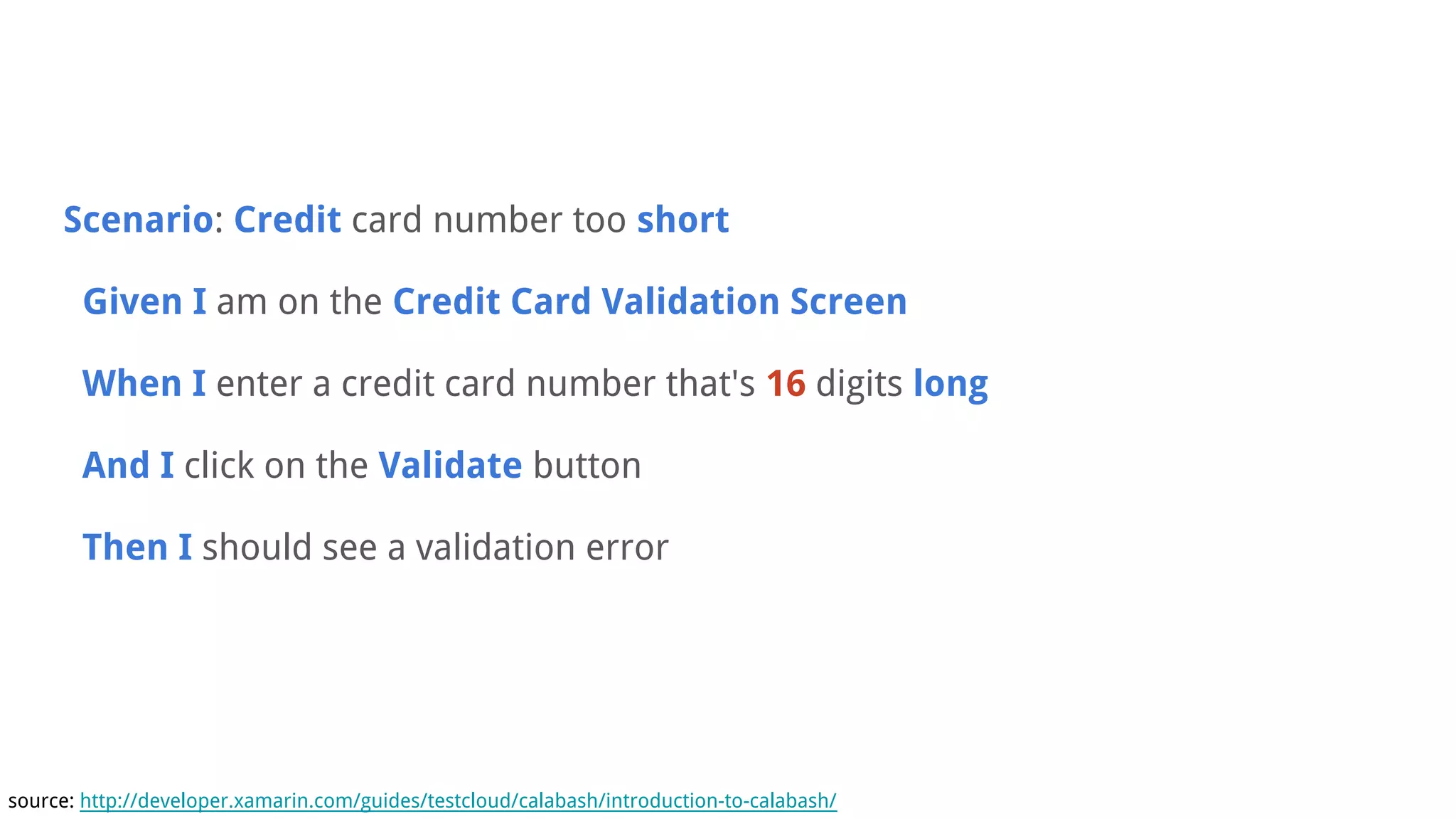 Scenario: Credit card number too short

Given I am on the Credit Card Validation Screen

When I enter a credit card number that's 16 digits long

And I click on the Validate button

Then I should see a validation error

source: http://developer.xamarin.com/guides/testcloud/calabash/introduction-to-calabash/